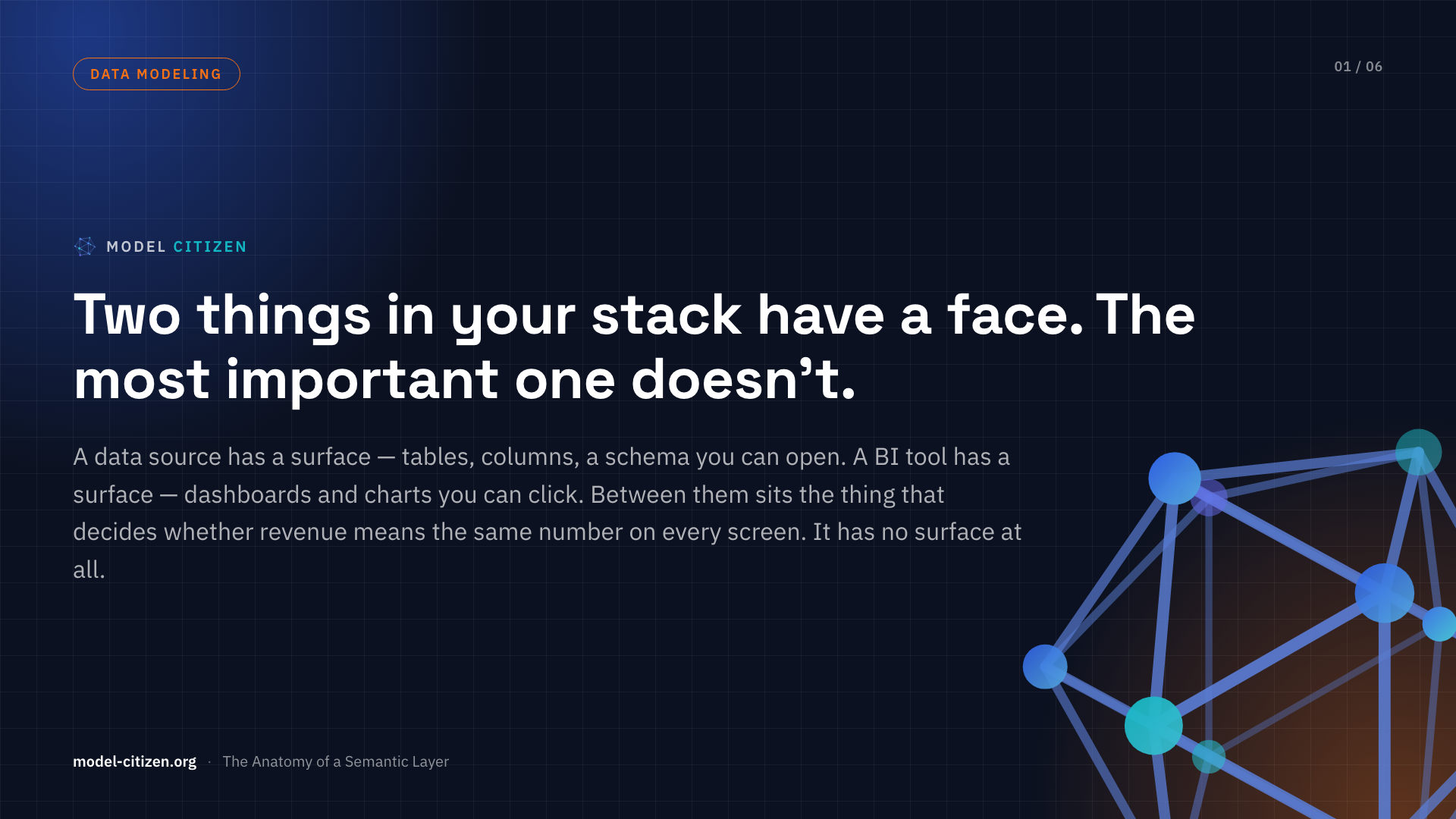 DATA MODELING

01 / 06

MODEL CITIZEN

Two things in your stack have a face. The most important one doesn't.

A data source has a surface — tables, columns, a schema you can open. A BI tool has a surface — dashboards and charts you can click. Between them sits the thing that decides whether revenue means the same number on every screen. It has no surface at all.

model-citizen.org · The Anatomy of a Semantic Layer